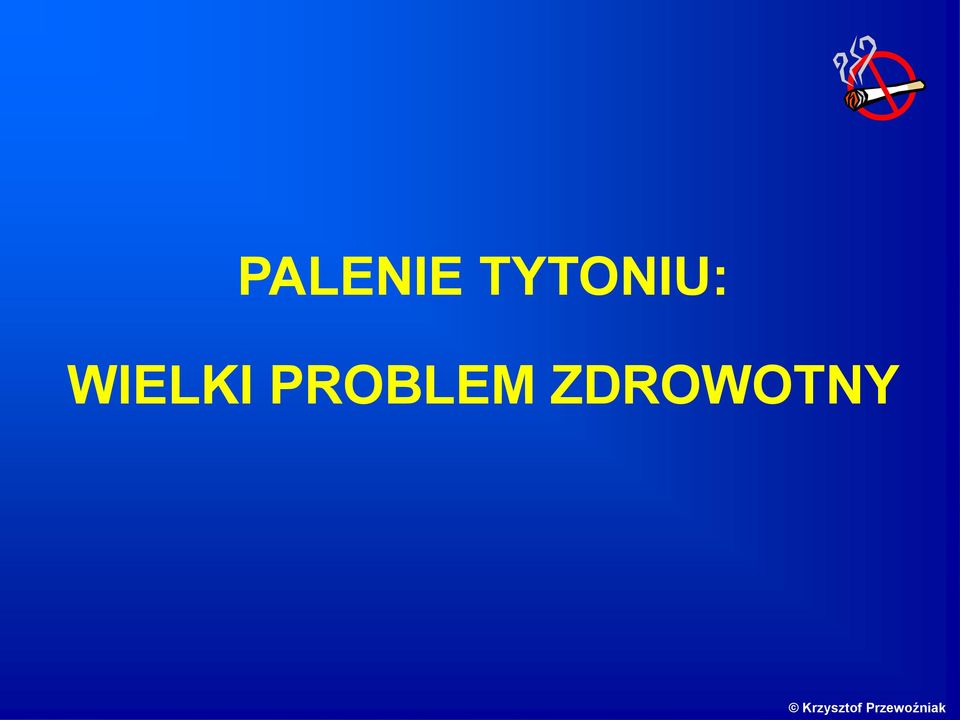 PALENIE TYTONIU:

WIELKI PROBLEM ZDROWOTNY

© Krzysztof Przewoźniak